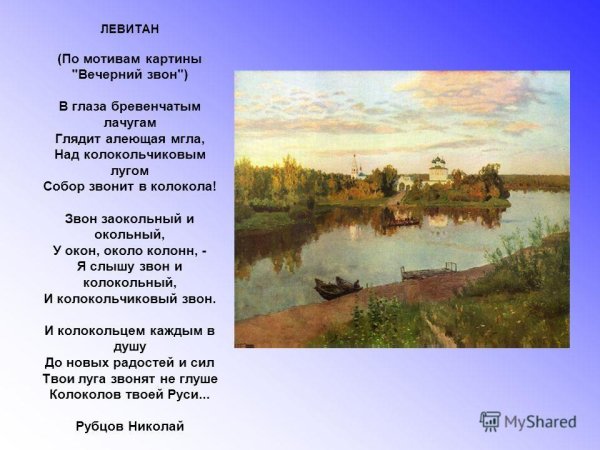 ЛЕВИТАН

(По мотивам картины "Вечерний звон")

В глаза бревенчатым лачугам
Глядит алеющая мгла,
Над колокольчиковым лугом
Собор звонит в колокола!

Звон заокольный и окольный,
У окон, около колонн, -
Я слышу звон и колокольный,
И колокольчиковый звон.

И колокольцем каждым в душу
До новых радостей и сил
Твои луга звонят не глуше
Колоколов твоей Руси...

Рубцов Николай

MyShared